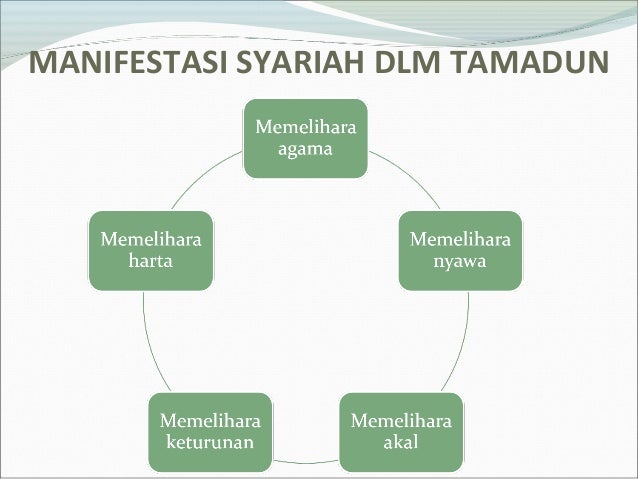 MANIFESTASI SYARIAH DLM TAMADUN

Memelihara agama

Memelihara nyawa

Memelihara akal

Memelihara keturunan

Memelihara harta